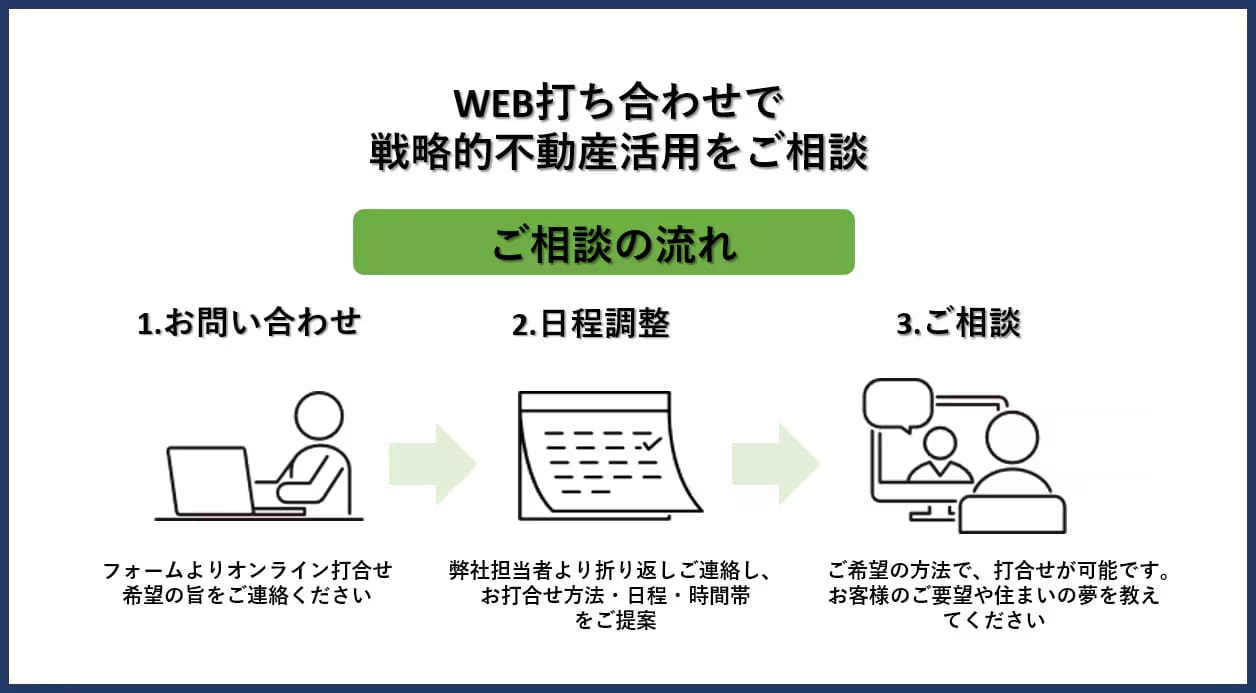 WEB打ち合わせで
戦略的不動産活用をご相談

ご相談の流れ

1.お問い合わせ

フォームよりオンライン打合せ希望の旨をご連絡ください

2.日程調整

弊社担当者より折り返しご連絡し、お打合せ方法・日程・時間帯をご提案

3.ご相談

ご希望の方法で、打合せが可能です。お客様のご要望や住まいの夢を教えてください